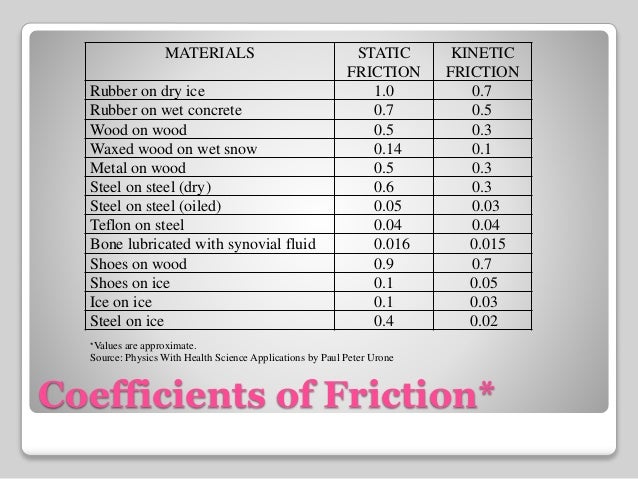 | MATERIALS | STATIC FRICTION | KINETIC FRICTION |
|---|---|---|
| Rubber on dry ice | 1.0 | 0.7 |
| Rubber on wet concrete | 0.7 | 0.5 |
| Wood on wood | 0.5 | 0.3 |
| Waxed wood on wet snow | 0.14 | 0.1 |
| Metal on wood | 0.5 | 0.3 |
| Steel on steel (dry) | 0.6 | 0.3 |
| Steel on steel (oiled) | 0.05 | 0.03 |
| Teflon on steel | 0.04 | 0.04 |
| Bone lubricated with synovial fluid | 0.016 | 0.015 |
| Shoes on wood | 0.9 | 0.7 |
| Shoes on ice | 0.1 | 0.05 |
| Ice on ice | 0.1 | 0.03 |
| Steel on ice | 0.4 | 0.02 |

*Values are approximate.
Source: Physics With Health Science Applications by Paul Peter Urone

Coefficients of Friction*